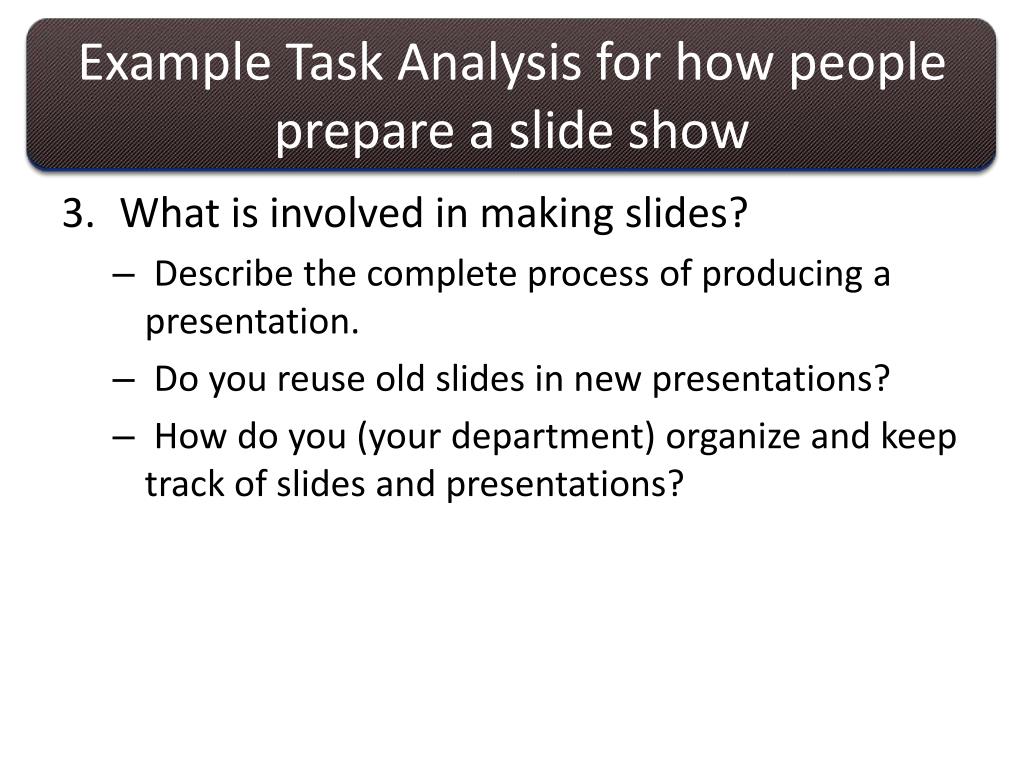 Example Task Analysis for how people prepare a slide show

3. What is involved in making slides?

– Describe the complete process of producing a presentation.

– Do you reuse old slides in new presentations?

– How do you (your department) organize and keep track of slides and presentations?